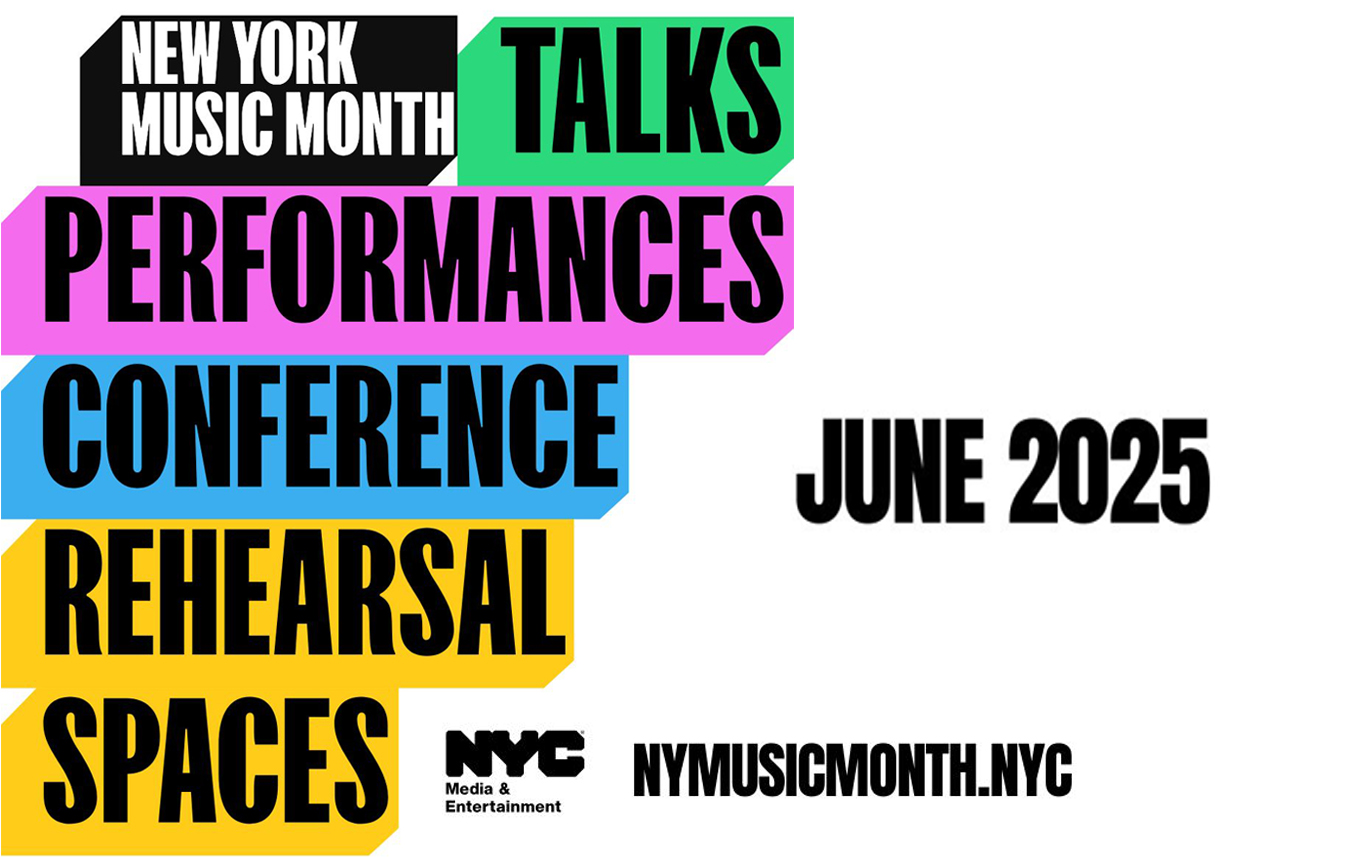 NEW YORK MUSIC MONTH

TALKS

PERFORMANCES

CONFERENCE

REHEARSAL SPACES

JUNE 2025

NYC Media & Entertainment

NYMUSICMONTH.NYC